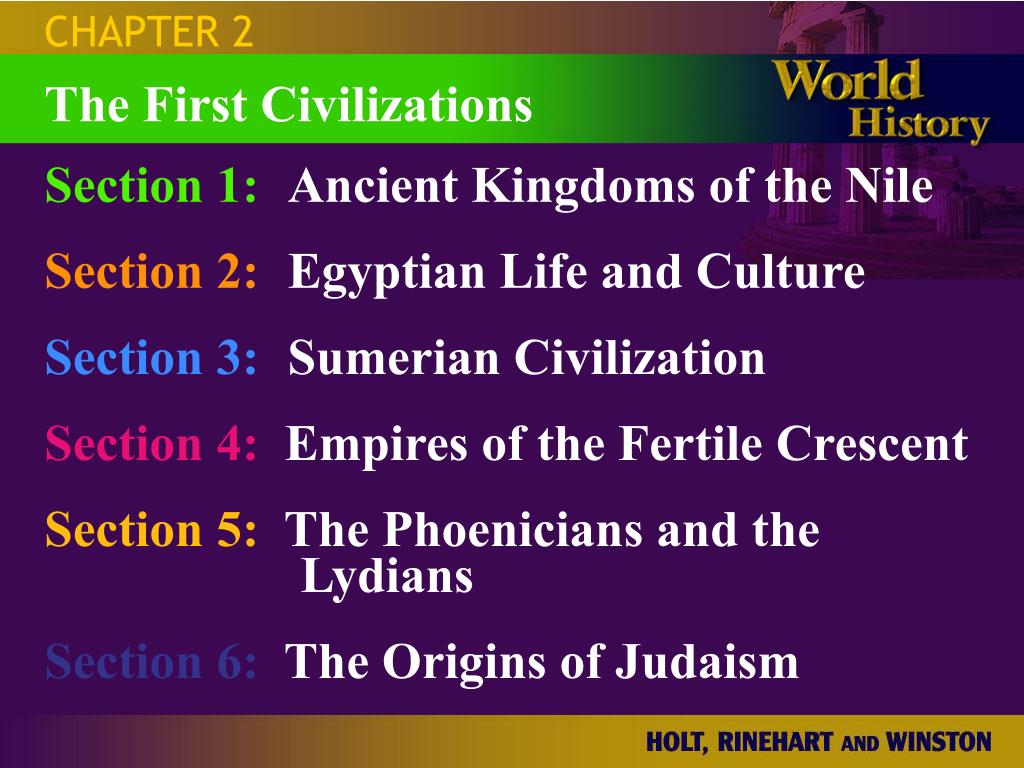 CHAPTER 2

The First Civilizations

World History

Section 1: Ancient Kingdoms of the Nile

Section 2: Egyptian Life and Culture

Section 3: Sumerian Civilization

Section 4: Empires of the Fertile Crescent

Section 5: The Phoenicians and the Lydians

Section 6: The Origins of Judaism

HOLT, RINEHART AND WINSTON